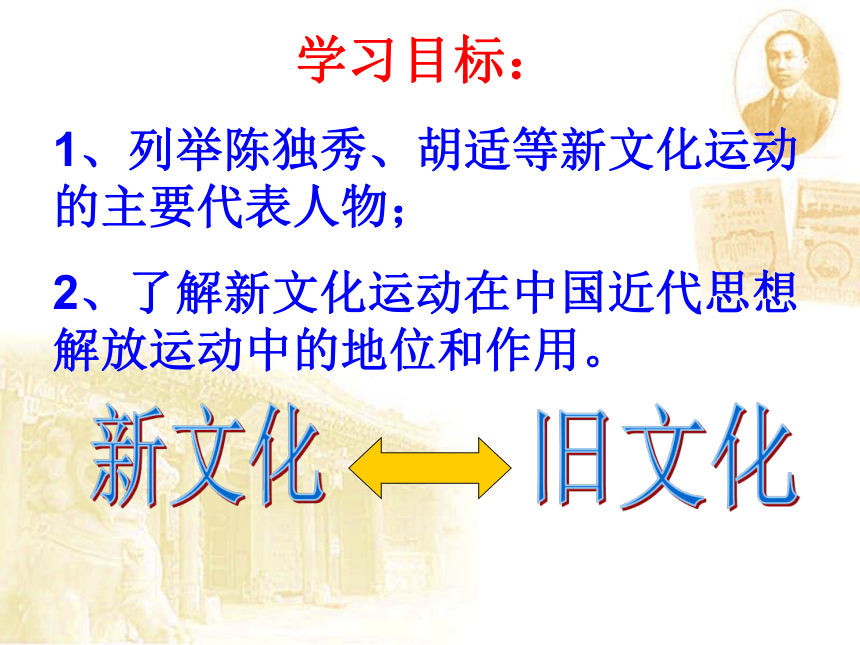 学习目标：

1、列举陈独秀、胡适等新文化运动的主要代表人物；

2、了解新文化运动在中国近代思想解放运动中的地位和作用。

新文化 旧文化